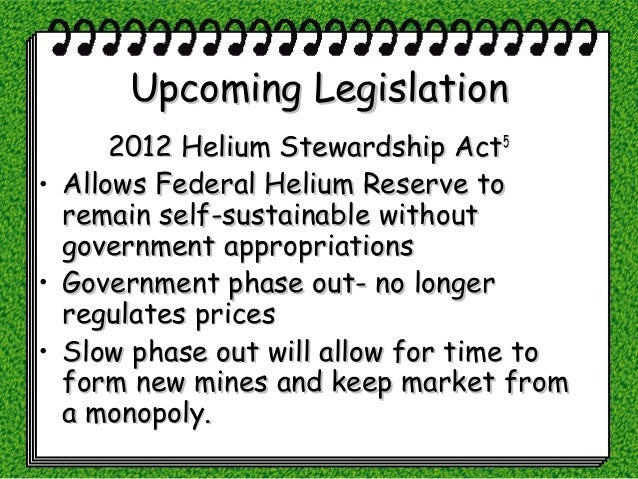 Upcoming Legislation

2012 Helium Stewardship Act$^5$

• Allows Federal Helium Reserve to remain self-sustainable without government appropriations

• Government phase out- no longer regulates prices

• Slow phase out will allow for time to form new mines and keep market from a monopoly.